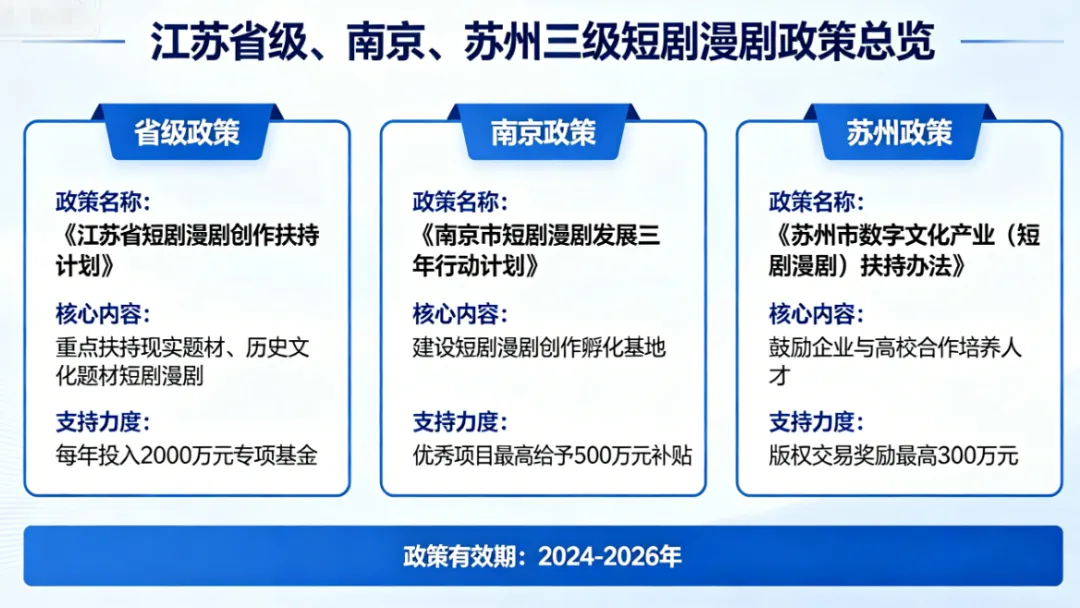 江苏省级、南京、苏州三级短剧漫剧政策总览

省级政策

政策名称：
《江苏省短剧漫剧创作扶持计划》

核心内容：
重点扶持现实题材、历史文化题材短剧漫剧

支持力度：
每年投入2000万元专项基金

南京政策

政策名称：
《南京市短剧漫剧发展三年行动计划》

核心内容：
建设短剧漫剧创作孵化基地

支持力度：
优秀项目最高给予500万元补贴

苏州政策

政策名称：
《苏州市数字文化产业（短剧漫剧）扶持办法》

核心内容：
鼓励企业与高校合作培养人才

支持力度：
版权交易奖励最高300万元

政策有效期：2024-2026年